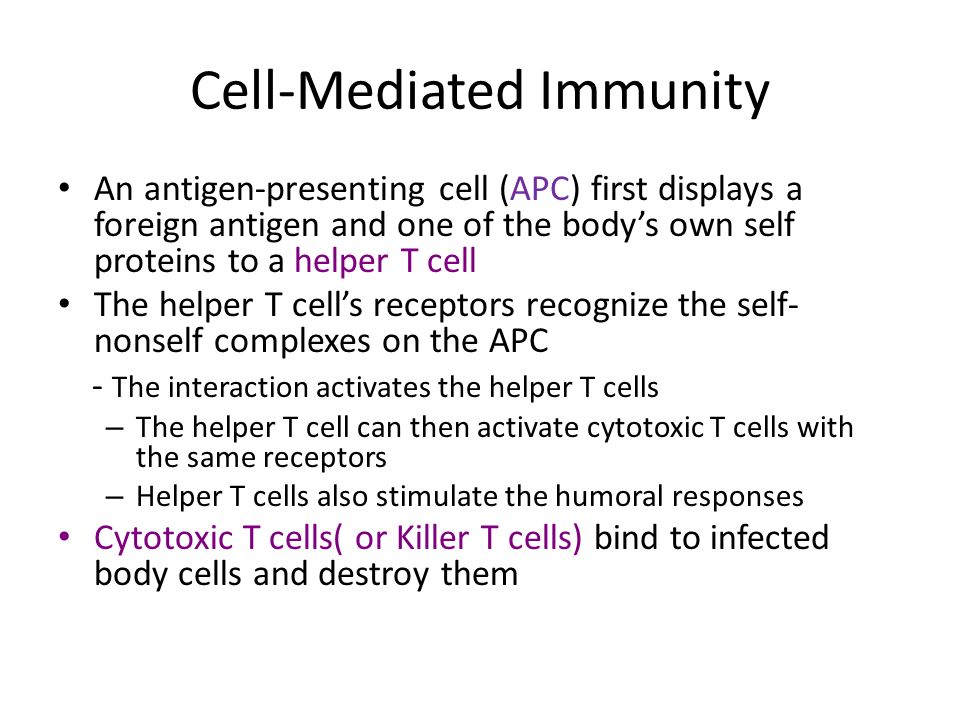 Cell-Mediated Immunity

• An antigen-presenting cell (APC) first displays a foreign antigen and one of the body's own self proteins to a helper T cell

• The helper T cell's receptors recognize the self-nonself complexes on the APC

- The interaction activates the helper T cells

– The helper T cell can then activate cytotoxic T cells with the same receptors

– Helper T cells also stimulate the humoral responses

• Cytotoxic T cells( or Killer T cells) bind to infected body cells and destroy them